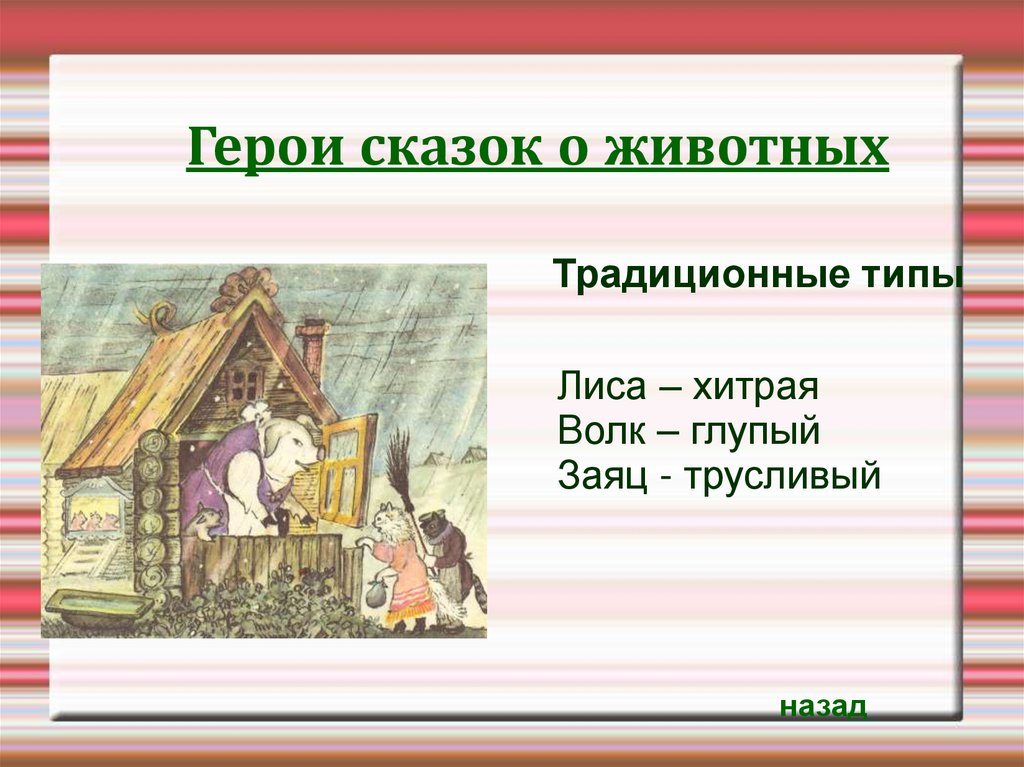 Герои сказок о животных

Традиционные типы

Лиса – хитрая
Волк – глупый
Заяц - трусливый

назад